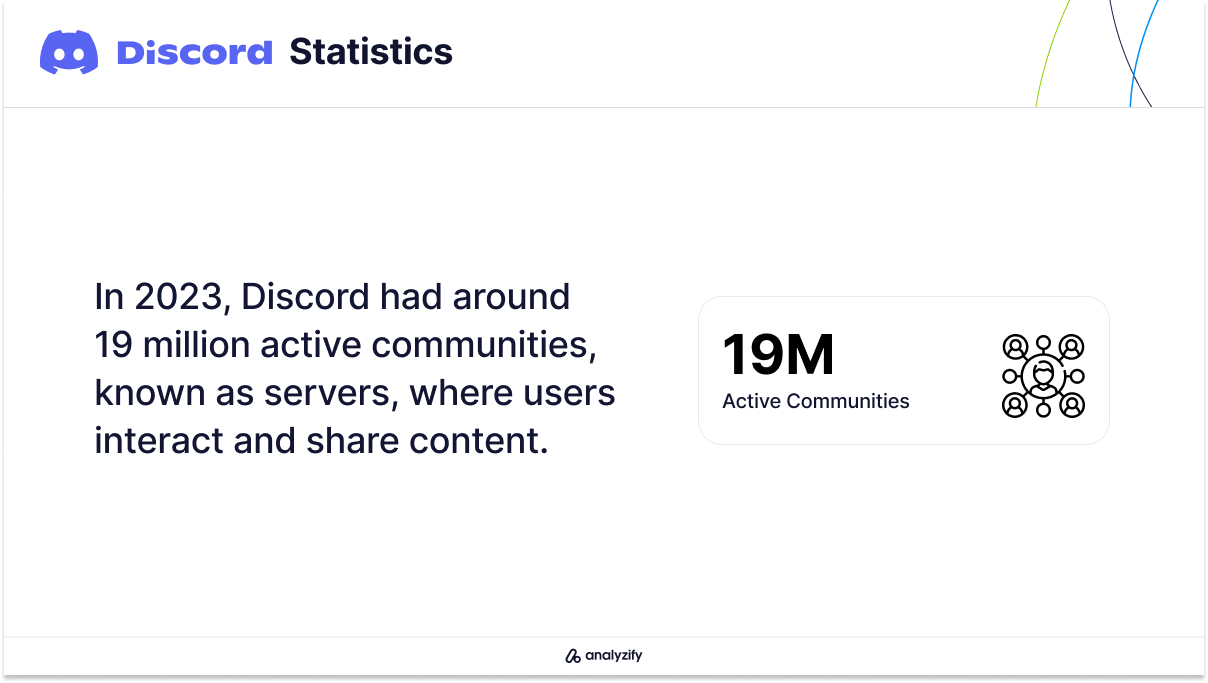 Discord Statistics

In 2023, Discord had around 19 million active communities, known as servers, where users interact and share content.

19M
Active Communities

analyzify